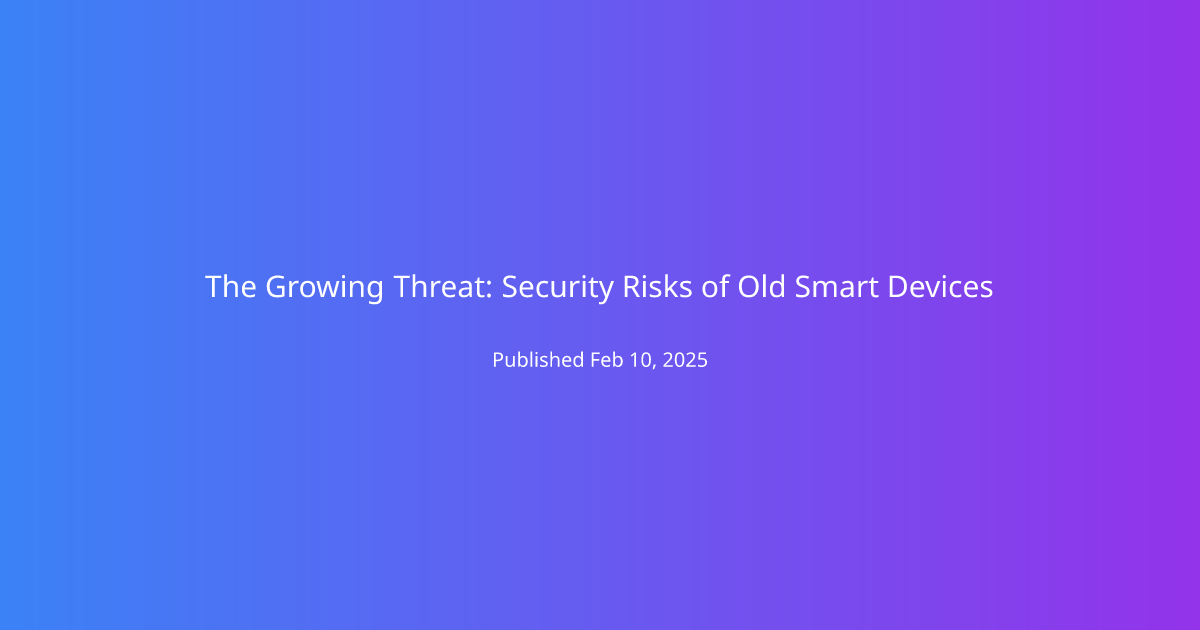 The Growing Threat: Security Risks of Old Smart Devices

Published Feb 10, 2025